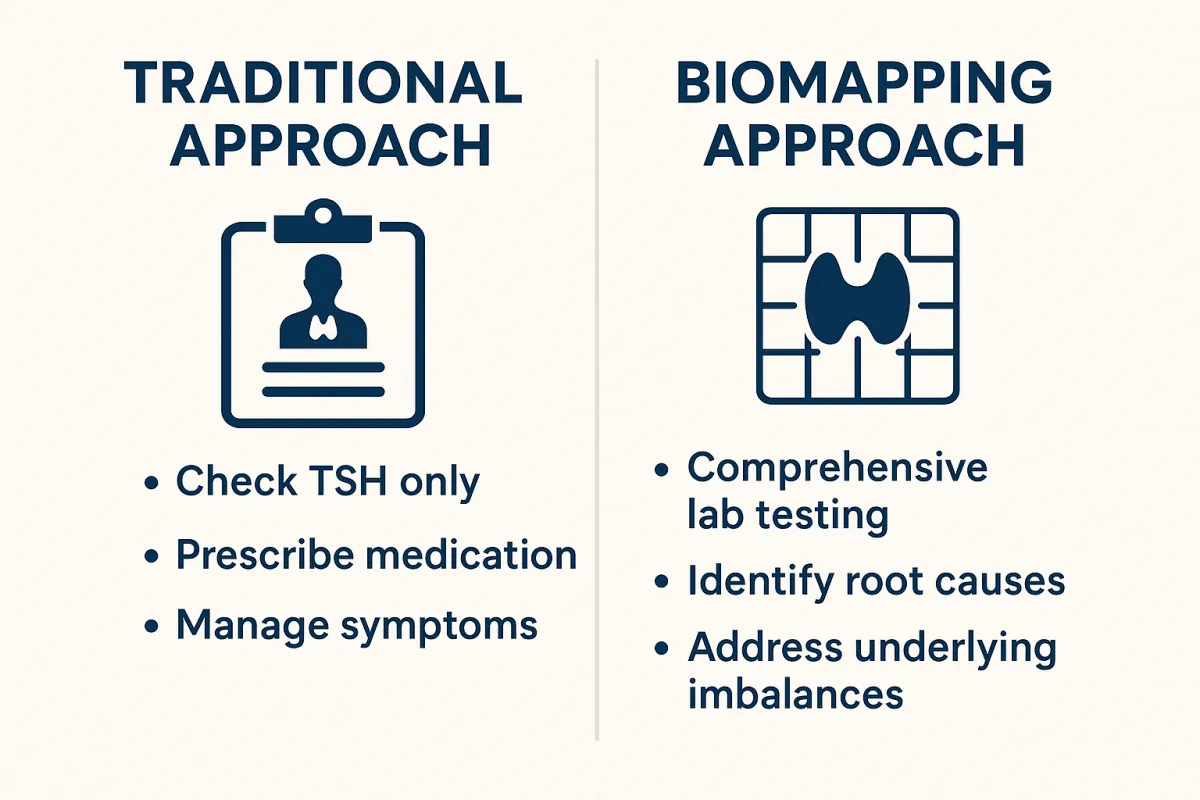 TRADITIONAL APPROACH

• Check TSH only
• Prescribe medication
• Manage symptoms

BIOMAPPING APPROACH

• Comprehensive lab testing
• Identify root causes
• Address underlying imbalances